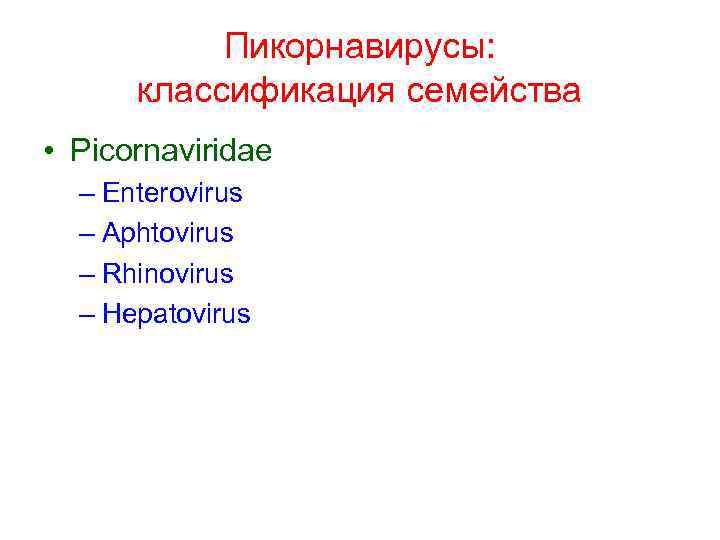 Пикорнавирусы: классификация семейства

• Picornaviridae
– Enterovirus
– Aphtovirus
– Rhinovirus
– Hepatovirus